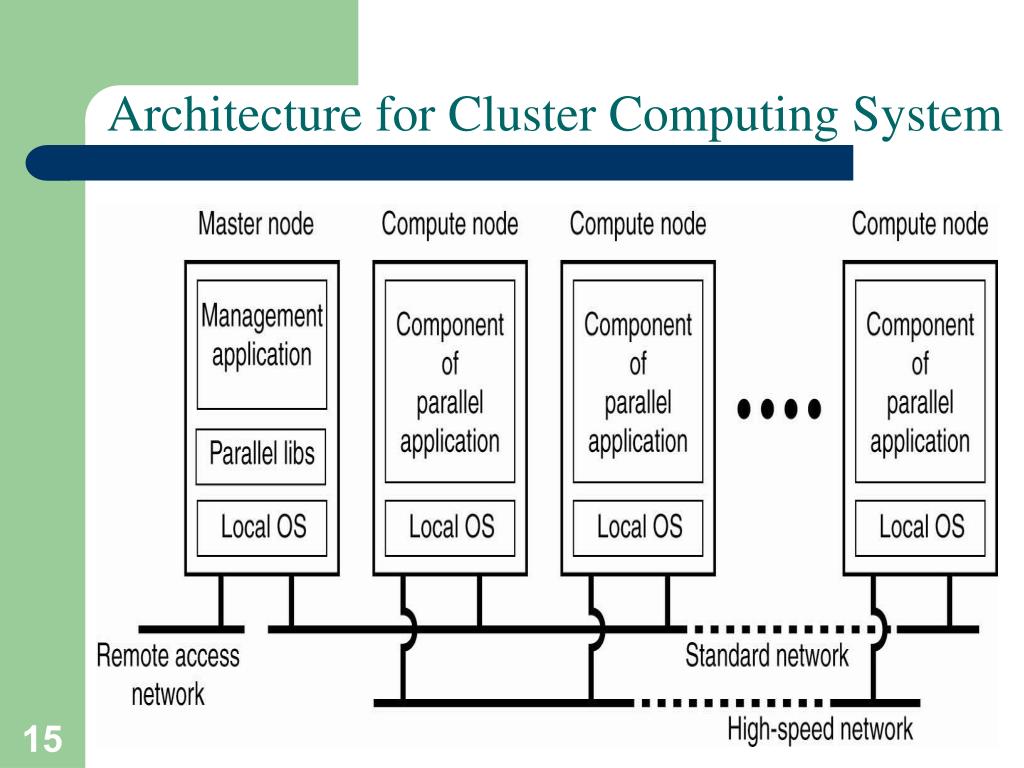 Architecture for Cluster Computing System

Master node

Management application

Parallel libs

Local OS

Compute node

Component of parallel application

Local OS

Compute node

Component of parallel application

Local OS

Compute node

Component of parallel application

Local OS

Remote access network

Standard network

High-speed network

15